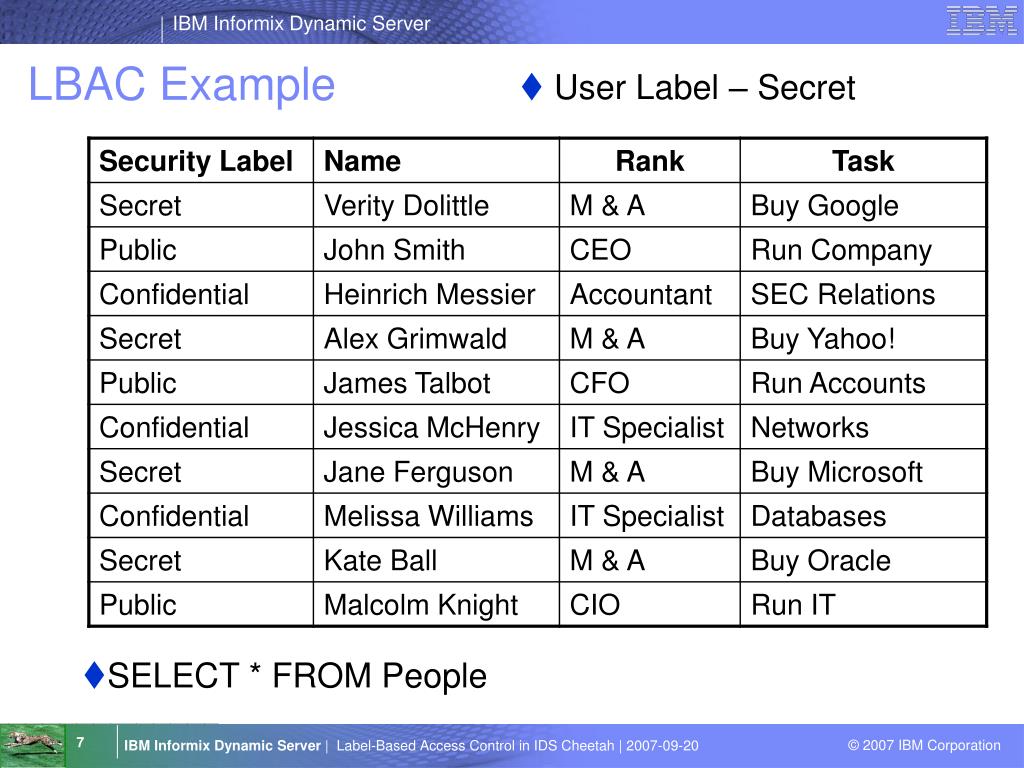 IBM Informix Dynamic Server

IBM

LBAC Example

♦ User Label – Secret

| Security Label | Name | Rank | Task |
|---|---|---|---|
| Secret | Verity Dolittle | M & A | Buy Google |
| Public | John Smith | CEO | Run Company |
| Confidential | Heinrich Messier | Accountant | SEC Relations |
| Secret | Alex Grimwald | M & A | Buy Yahoo! |
| Public | James Talbot | CFO | Run Accounts |
| Confidential | Jessica McHenry | IT Specialist | Networks |
| Secret | Jane Ferguson | M & A | Buy Microsoft |
| Confidential | Melissa Williams | IT Specialist | Databases |
| Secret | Kate Ball | M & A | Buy Oracle |
| Public | Malcolm Knight | CIO | Run IT |

♦SELECT * FROM People

7

IBM Informix Dynamic Server | Label-Based Access Control in IDS Cheetah | 2007-09-20

© 2007 IBM Corporation